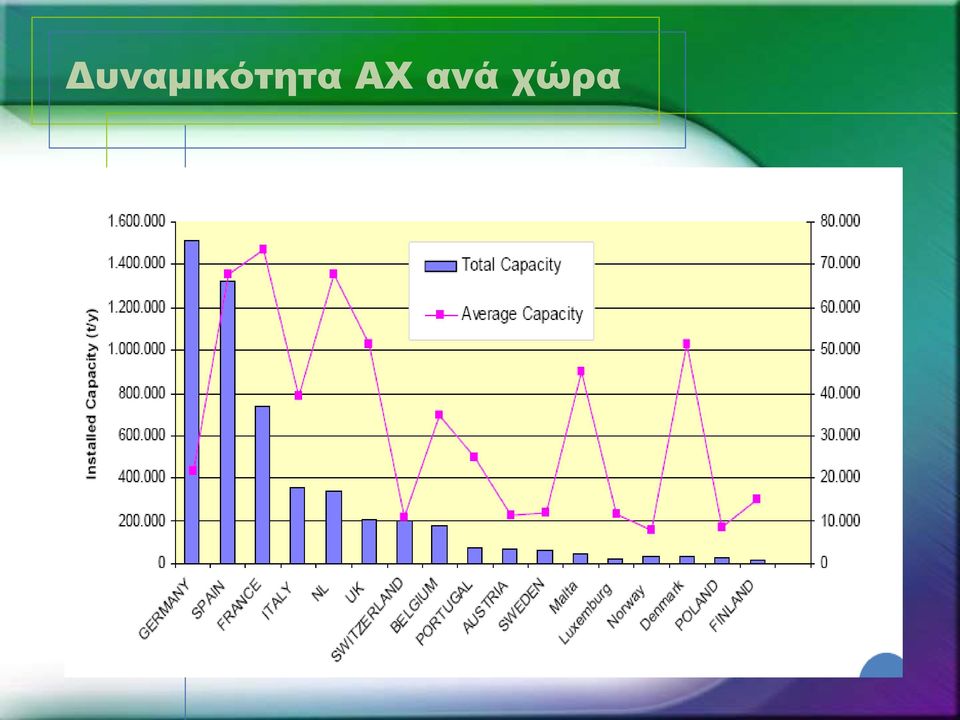 Δυναμικότητα ΑΧ ανά χώρα

Installed Capacity (t/y)

1.600.000
1.400.000
1.200.000
1.000.000
800.000
600.000
400.000
200.000
0

80.000
70.000
60.000
50.000
40.000
30.000
20.000
10.000
0

Total Capacity
Average Capacity

GERMANY
SPAIN
FRANCE
ITALY
NL
UK
SWITZERLAND
BELGIUM
PORTUGAL
AUSTRIA
SWEDEN
Malta
Luxemburg
Norway
Denmark
POLAND
FINLAND